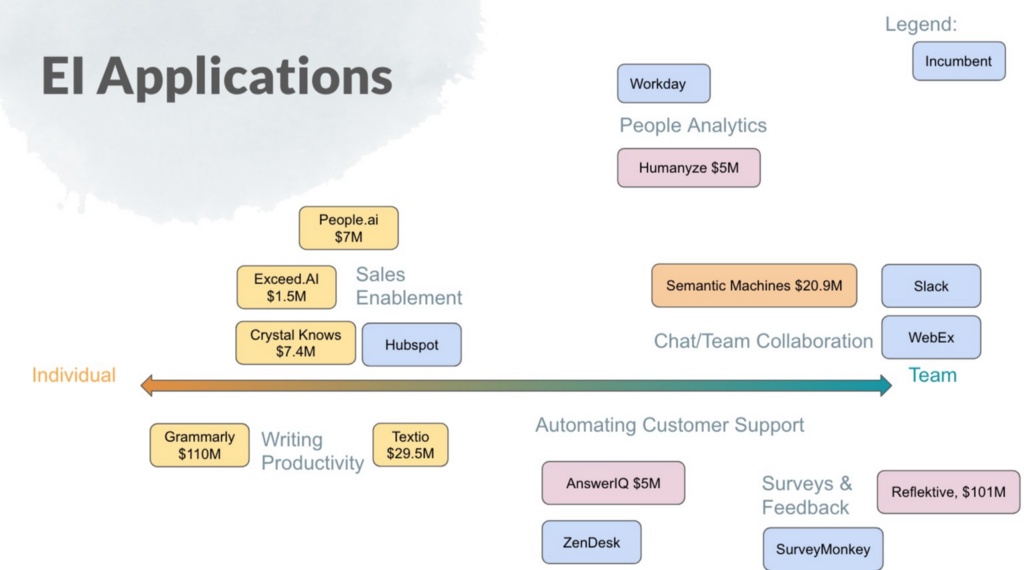 EI Applications

Legend:

Incumbent

Workday

People Analytics

Humanyze $5M

People.ai $7M

Exceed.AI $1.5M

Sales Enablement

Crystal Knows $7.4M

Hubspot

Semantic Machines $20.9M

Slack

Chat/Team Collaboration

WebEx

Individual

Team

Grammarly $110M

Writing Productivity

Textio $29.5M

Automating Customer Support

AnswerIQ $5M

ZenDesk

Surveys & Feedback

Reflektive, $101M

SurveyMonkey